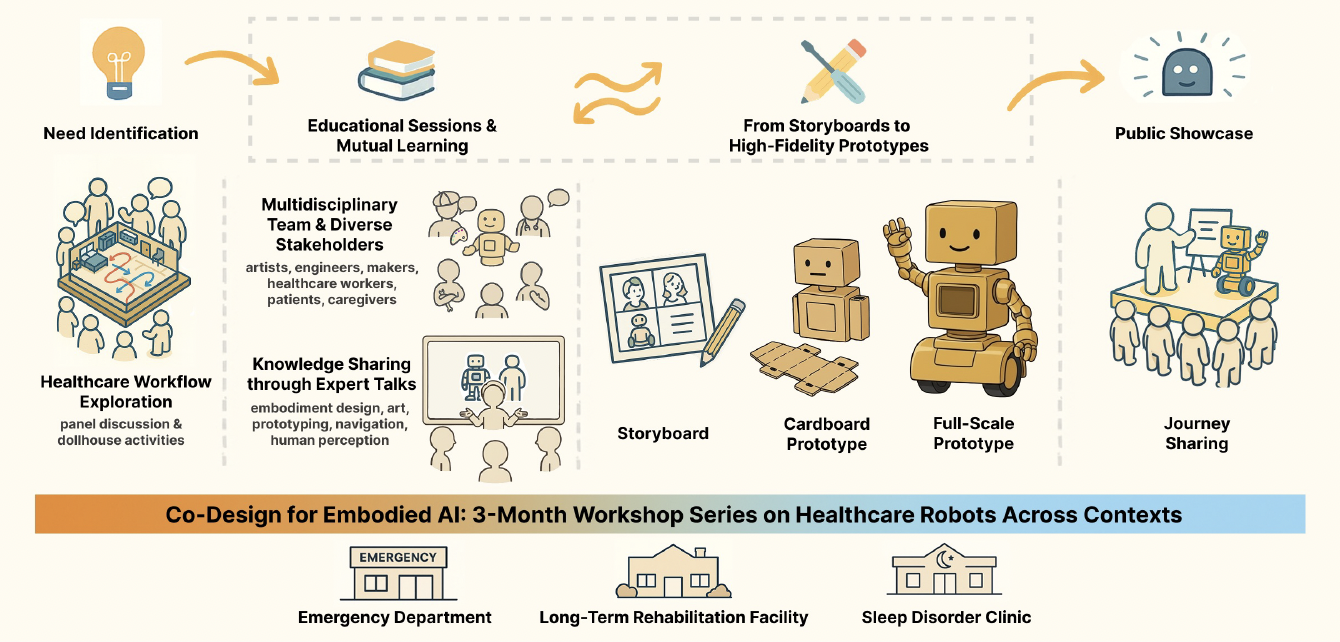 Need Identification

Educational Sessions & Mutual Learning

From Storyboards to High-Fidelity Prototypes

Public Showcase

Healthcare Workflow Exploration
panel discussion & dollhouse activities

Multidisciplinary Team & Diverse Stakeholders
artists, engineers, makers, healthcare workers, patients, caregivers

Knowledge Sharing through Expert Talks
embodiment design, art, prototyping, navigation, human perception

Storyboard

Cardboard Prototype

Full-Scale Prototype

Journey Sharing

Co-Design for Embodied AI: 3-Month Workshop Series on Healthcare Robots Across Contexts

EMERGENCY

Emergency Department

Long-Term Rehabilitation Facility

Sleep Disorder Clinic